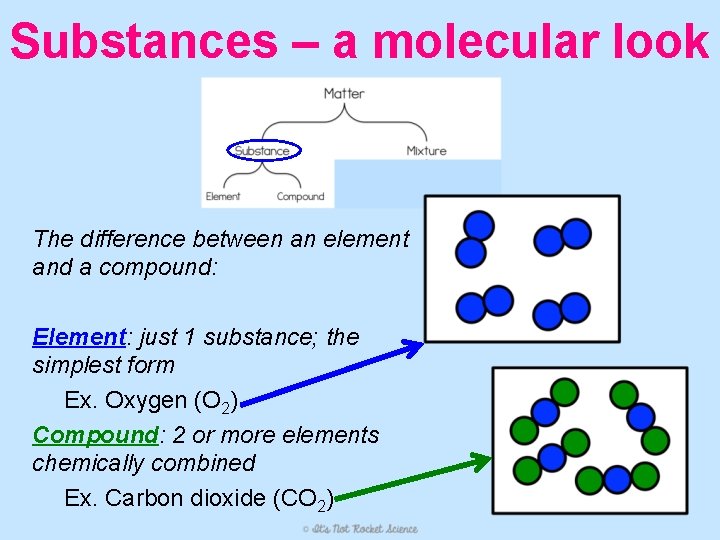 Substances – a molecular look

Matter

Substance

Mixture

Element

Compound

The difference between an element and a compound:

Element: just 1 substance; the simplest form

Ex. Oxygen ($O_2$)

Compound: 2 or more elements chemically combined

Ex. Carbon dioxide ($CO_2$)

© It's Not Rocket Science